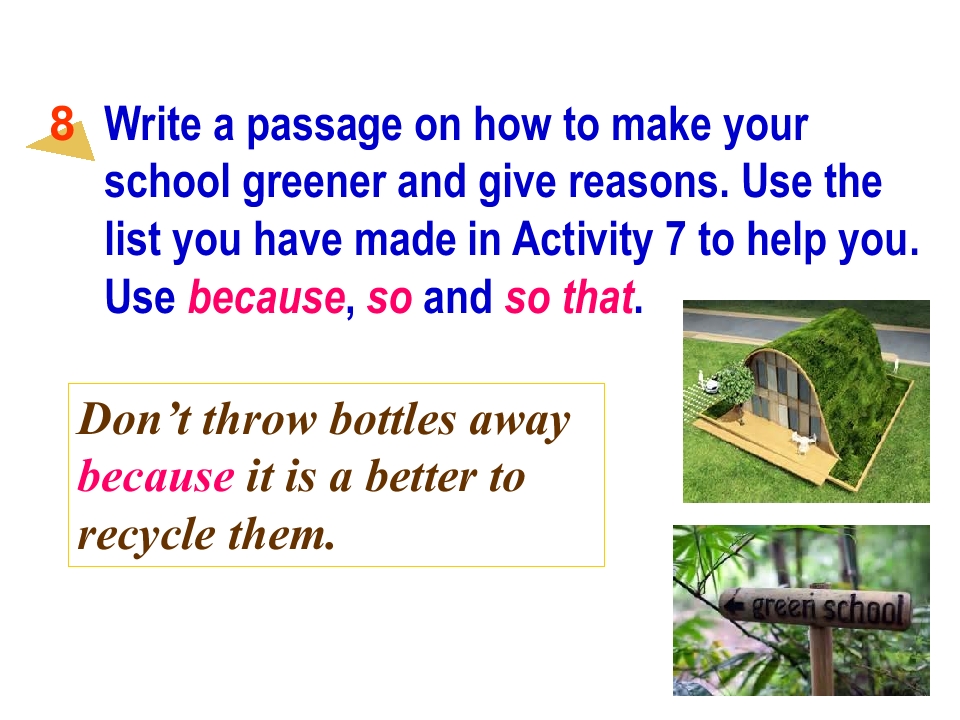 8 Write a passage on how to make your school greener and give reasons. Use the list you have made in Activity 7 to help you. Use because, so and so that.

Don't throw bottles away because it is a better to recycle them.

green school